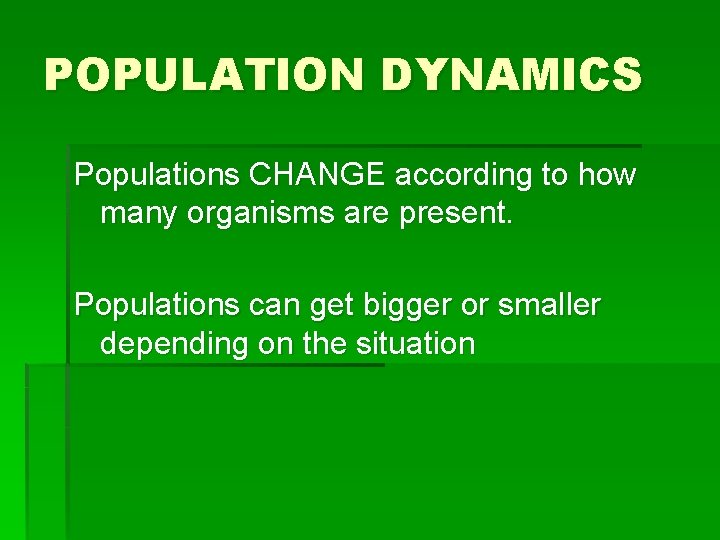 POPULATION DYNAMICS

Populations CHANGE according to how many organisms are present.

Populations can get bigger or smaller depending on the situation